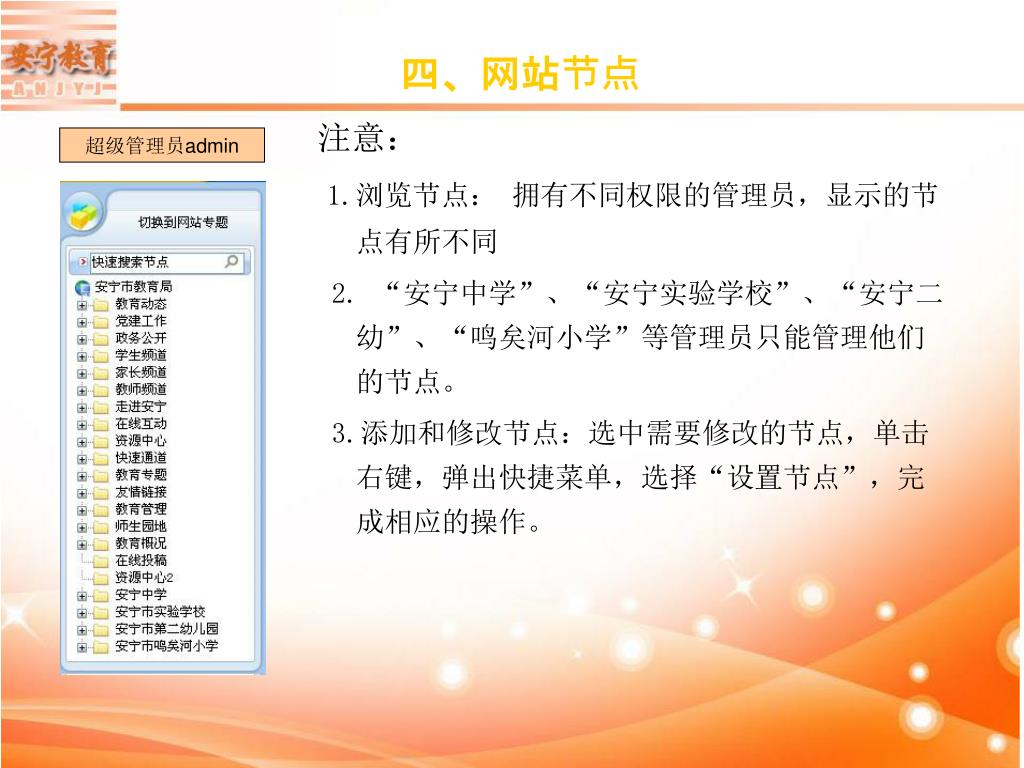 安宁教育
A N J Y J

四、网站节点

超级管理员admin

切换到网站专题

快速搜索节点

安宁市教育局
教育动态
党建工作
政务公开
学生频道
家长频道
教师频道
走进安宁
在线互动
资源中心
快速通道
教育专题
友情链接
教育管理
师生园地
教育概况
在线投稿
资源中心2
安宁中学
安宁市实验学校
安宁市第二幼儿园
安宁市鸣矣河小学

注意：

1.浏览节点： 拥有不同权限的管理员，显示的节点有所不同

2. “安宁中学”、“安宁实验学校”、“安宁二幼”、“鸣矣河小学”等管理员只能管理他们的节点。

3.添加和修改节点：选中需要修改的节点，单击右键，弹出快捷菜单，选择“设置节点”，完成相应的操作。